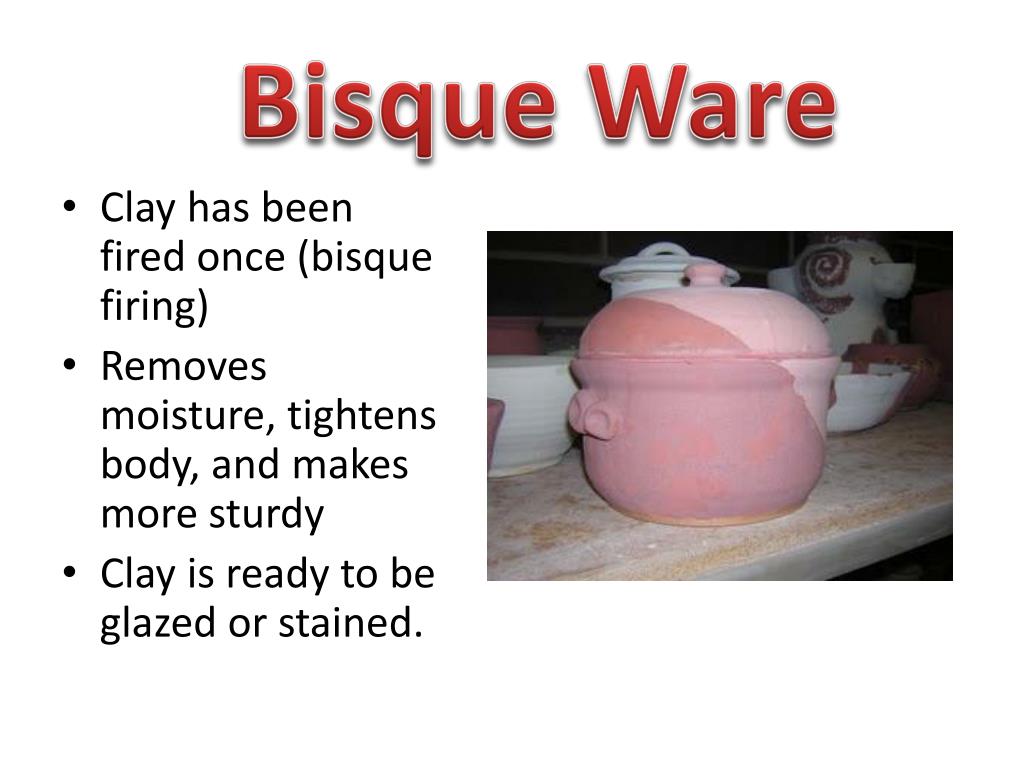 Bisque Ware

• Clay has been fired once (bisque firing)
• Removes moisture, tightens body, and makes more sturdy
• Clay is ready to be glazed or stained.